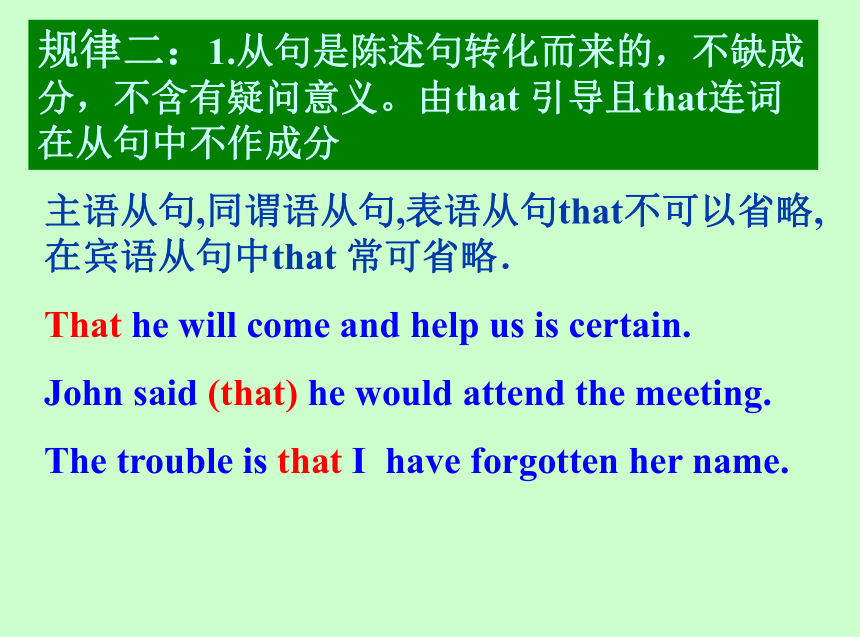 规律二：1.从句是陈述句转化而来的，不缺成分，不含有疑问意义。由that 引导且that连词在从句中不作成分

主语从句,同谓语从句,表语从句that不可以省略,在宾语从句中that 常可省略.

That he will come and help us is certain.

John said (that) he would attend the meeting.

The trouble is that I have forgotten her name.